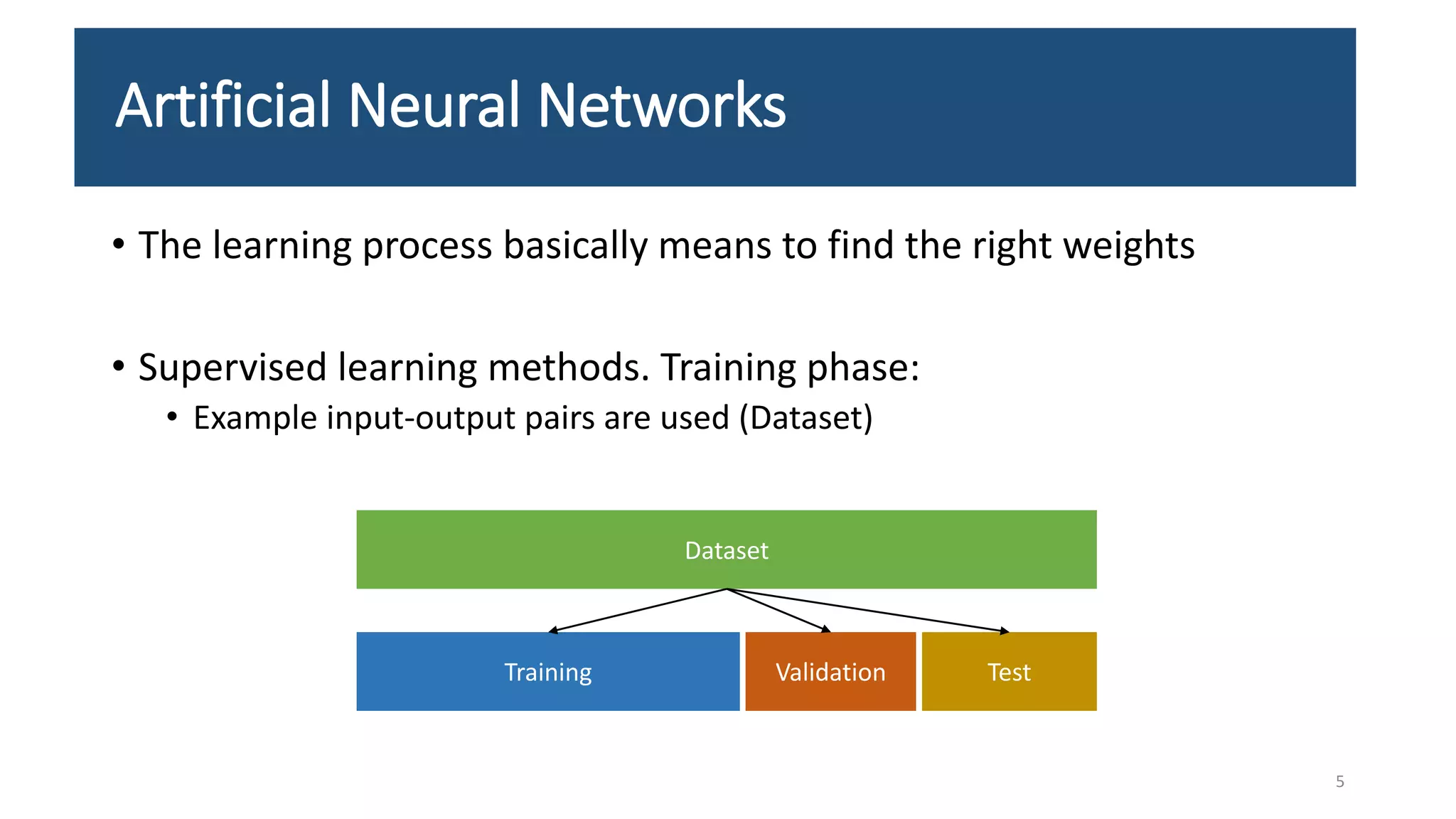 Artificial Neural Networks

• The learning process basically means to find the right weights

• Supervised learning methods. Training phase:
  • Example input-output pairs are used (Dataset)

Dataset

Training

Validation

Test

5